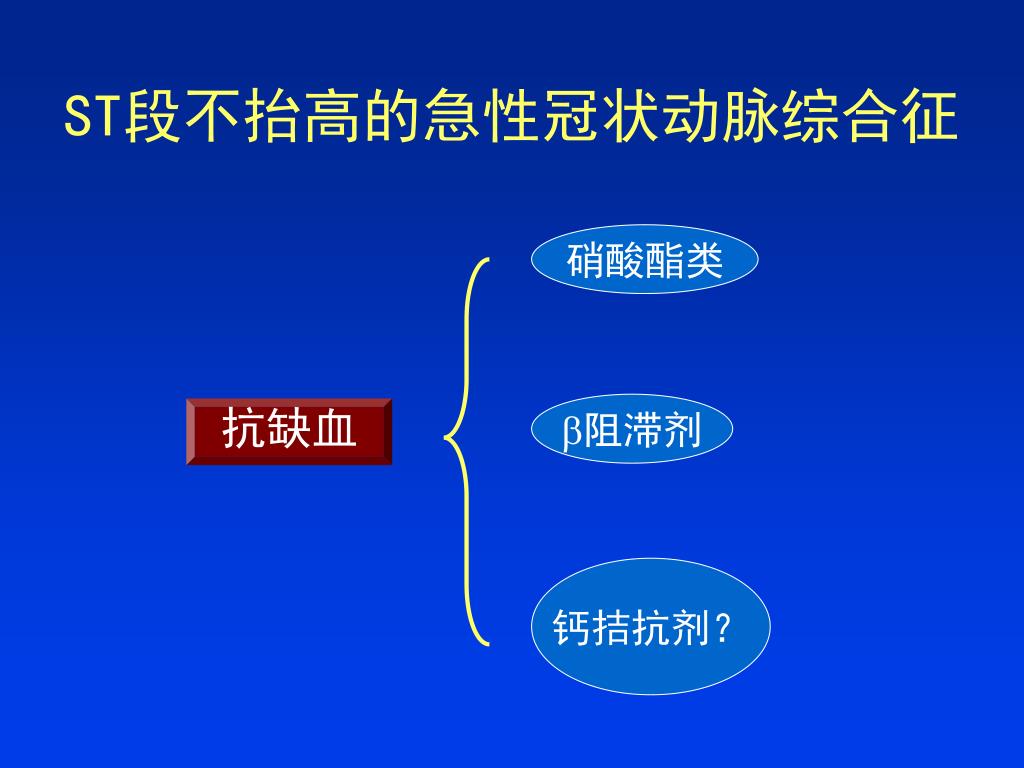 ST段不抬高的急性冠状动脉综合征

抗缺血

硝酸酯类

β阻滞剂

钙拮抗剂?